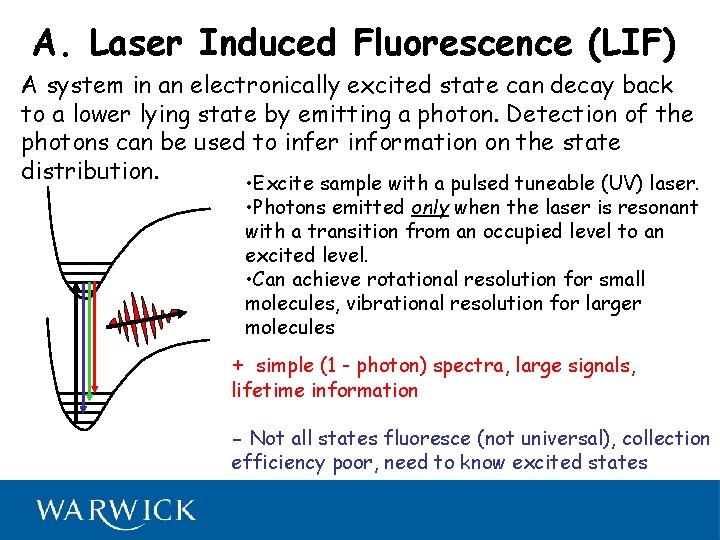 A. Laser Induced Fluorescence (LIF)

A system in an electronically excited state can decay back to a lower lying state by emitting a photon. Detection of the photons can be used to infer information on the state distribution.

•Excite sample with a pulsed tuneable (UV) laser.
•Photons emitted only when the laser is resonant with a transition from an occupied level to an excited level.
•Can achieve rotational resolution for small molecules, vibrational resolution for larger molecules

+ simple (1 - photon) spectra, large signals, lifetime information

- Not all states fluoresce (not universal), collection efficiency poor, need to know excited states

WARWICK